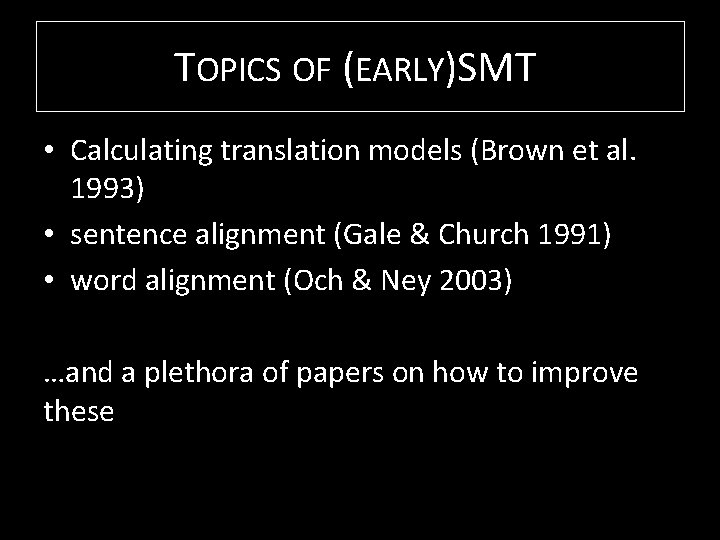 TOPICS OF (EARLY)SMT

• Calculating translation models (Brown et al. 1993)
• sentence alignment (Gale & Church 1991)
• word alignment (Och & Ney 2003)

…and a plethora of papers on how to improve these